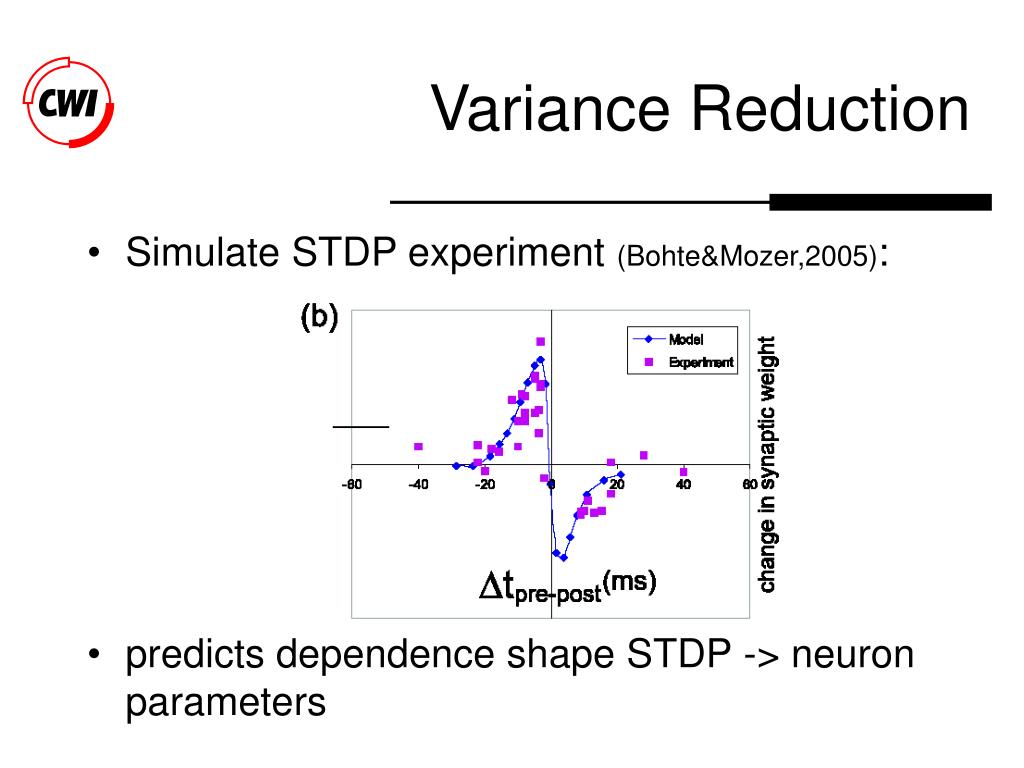 CWI

Variance Reduction

• Simulate STDP experiment (Bohte&Mozer,2005):

(b)

Model
Experiment

change in synaptic weight

-60 -40 -20 0 20 40 60

$\Delta t_{pre\text{-}post}$(ms)

• predicts dependence shape STDP -> neuron parameters